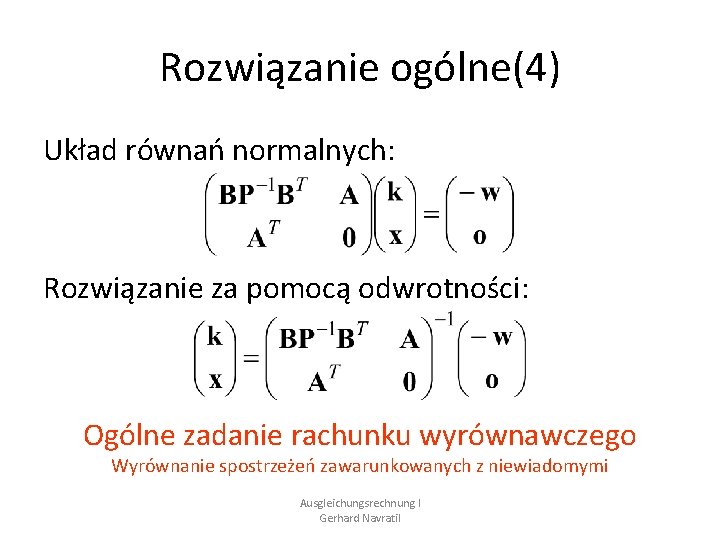 Rozwiązanie ogólne(4)

Układ równań normalnych:

$\begin{pmatrix} \mathbf{BP}^{-1}\mathbf{B}^T & \mathbf{A} \\ \mathbf{A}^T & \mathbf{0} \end{pmatrix} \begin{pmatrix} \mathbf{k} \\ \mathbf{x} \end{pmatrix} = \begin{pmatrix} -\mathbf{w} \\ \mathbf{o} \end{pmatrix}$

Rozwiązanie za pomocą odwrotności:

$\begin{pmatrix} \mathbf{k} \\ \mathbf{x} \end{pmatrix} = \begin{pmatrix} \mathbf{BP}^{-1}\mathbf{B}^T & \mathbf{A} \\ \mathbf{A}^T & \mathbf{0} \end{pmatrix}^{-1} \begin{pmatrix} -\mathbf{w} \\ \mathbf{o} \end{pmatrix}$

Ogólne zadanie rachunku wyrównawczego

Wyrównanie spostrzeżeń zawarunkowanych z niewiadomymi

Ausgleichungsrechnung I
Gerhard Navratil